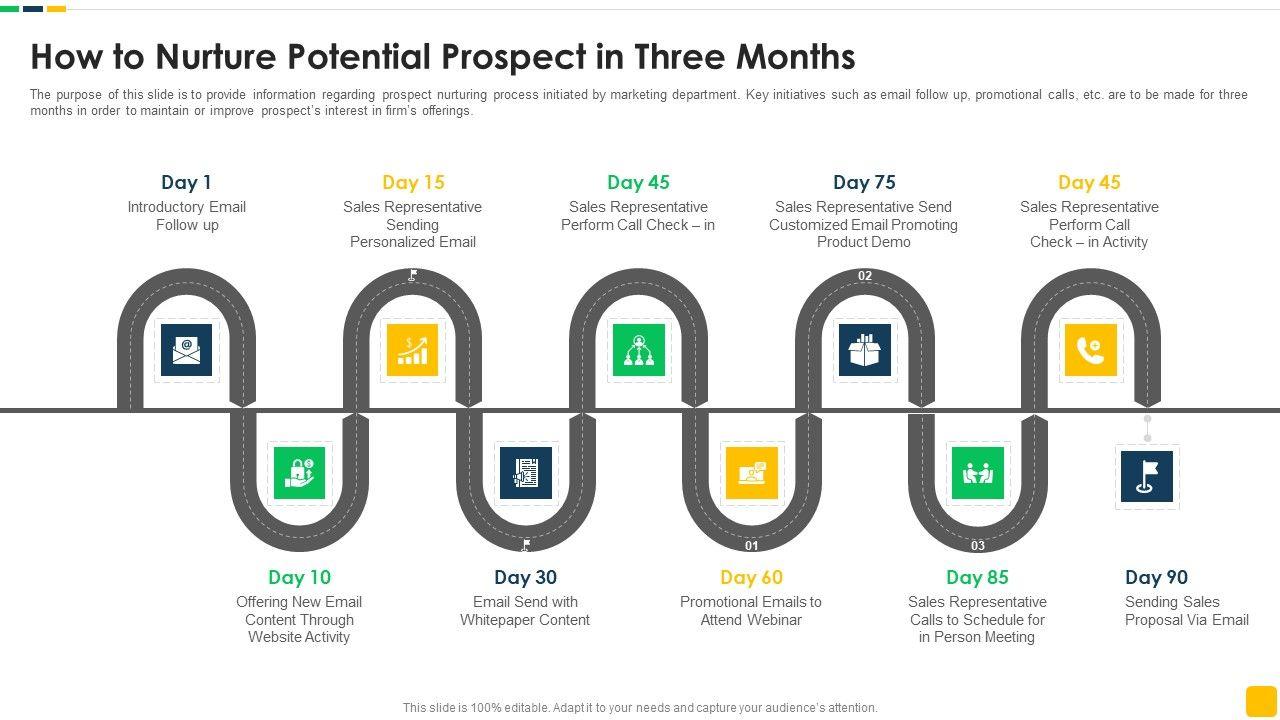 How to Nurture Potential Prospect in Three Months

The purpose of this slide is to provide information regarding prospect nurturing process initiated by marketing department. Key initiatives such as email follow up, promotional calls, etc. are to be made for three months in order to maintain or improve prospect's interest in firm's offerings.

Day 1
Introductory Email Follow up

Day 15
Sales Representative Sending Personalized Email

Day 45
Sales Representative Perform Call Check – in

Day 75
Sales Representative Send Customized Email Promoting Product Demo

Day 45
Sales Representative Perform Call Check – in Activity

02

01

03

Day 10
Offering New Email Content Through Website Activity

Day 30
Email Send with Whitepaper Content

Day 60
Promotional Emails to Attend Webinar

Day 85
Sales Representative Calls to Schedule for in Person Meeting

Day 90
Sending Sales Proposal Via Email

This slide is 100% editable. Adapt it to your needs and capture your audience's attention.